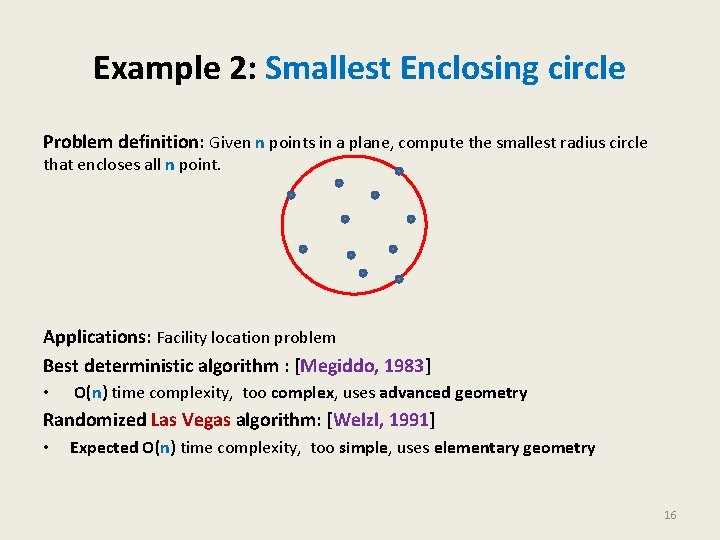 Example 2: Smallest Enclosing circle

Problem definition: Given n points in a plane, compute the smallest radius circle that encloses all n point.

Applications: Facility location problem

Best deterministic algorithm : [Megiddo, 1983]

• O(n) time complexity, too complex, uses advanced geometry

Randomized Las Vegas algorithm: [Welzl, 1991]

• Expected O(n) time complexity, too simple, uses elementary geometry

16